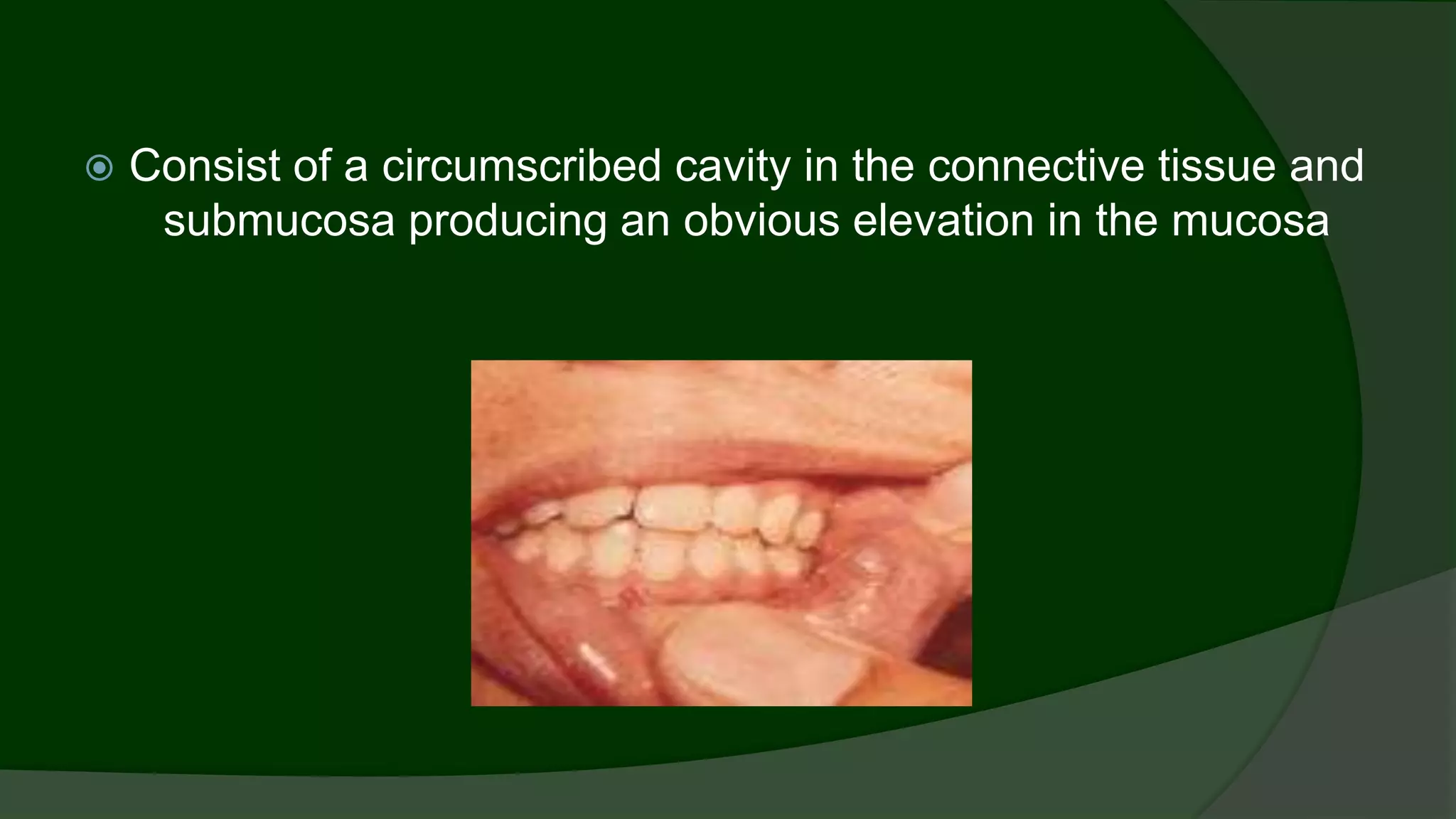 Consist of a circumscribed cavity in the connective tissue and submucosa producing an obvious elevation in the mucosa